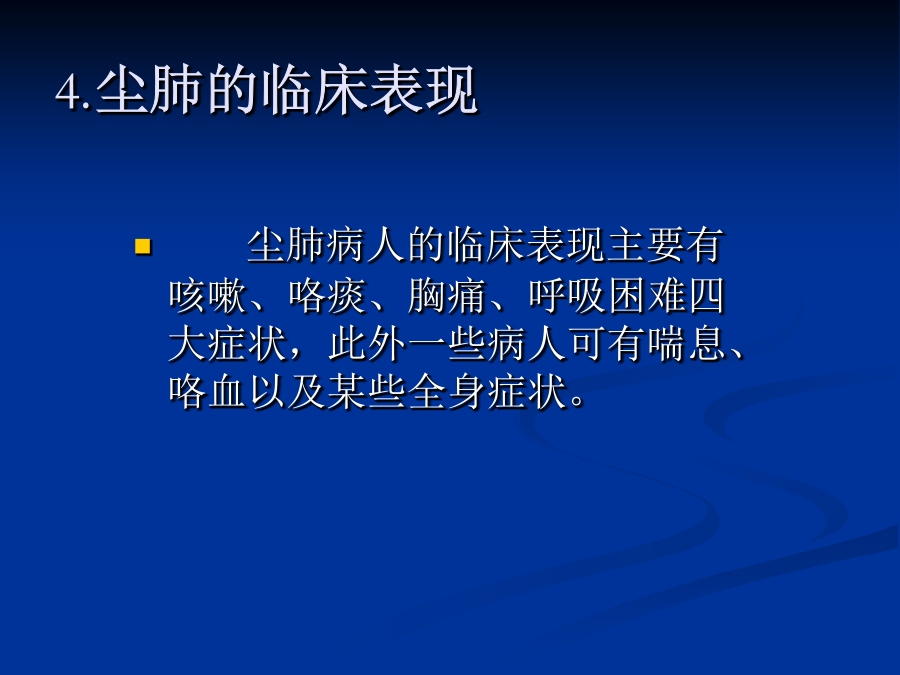 4.尘肺的临床表现

尘肺病人的临床表现主要有咳嗽、咯痰、胸痛、呼吸困难四大症状，此外一些病人可有喘息、咯血以及某些全身症状。